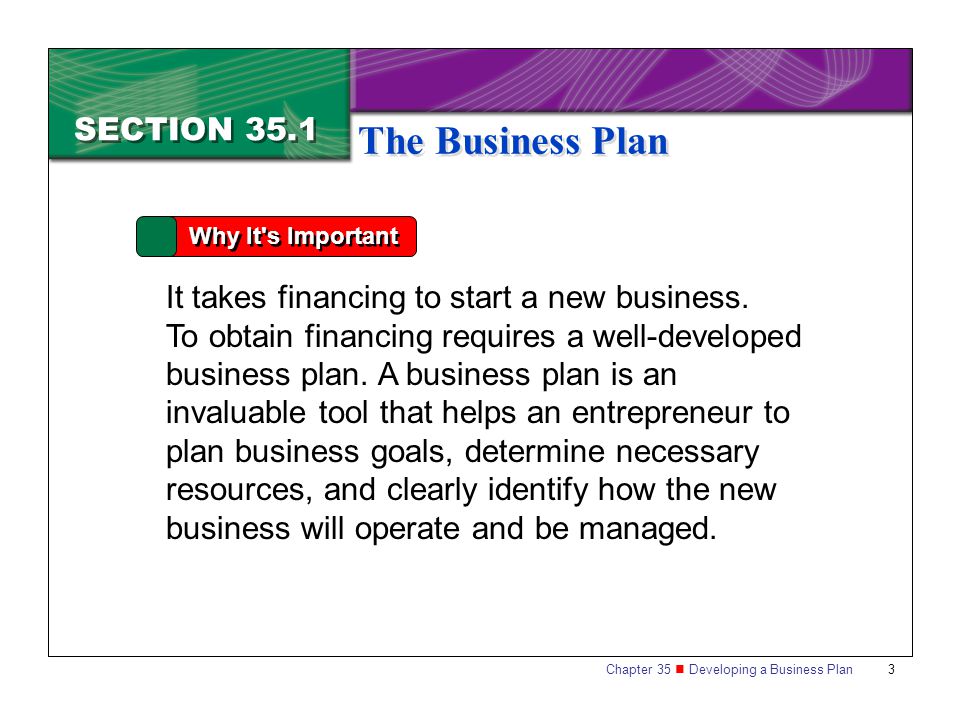 SECTION 35.1

The Business Plan

Why It's Important

It takes financing to start a new business. To obtain financing requires a well-developed business plan. A business plan is an invaluable tool that helps an entrepreneur to plan business goals, determine necessary resources, and clearly identify how the new business will operate and be managed.

Chapter 35 ■ Developing a Business Plan 3